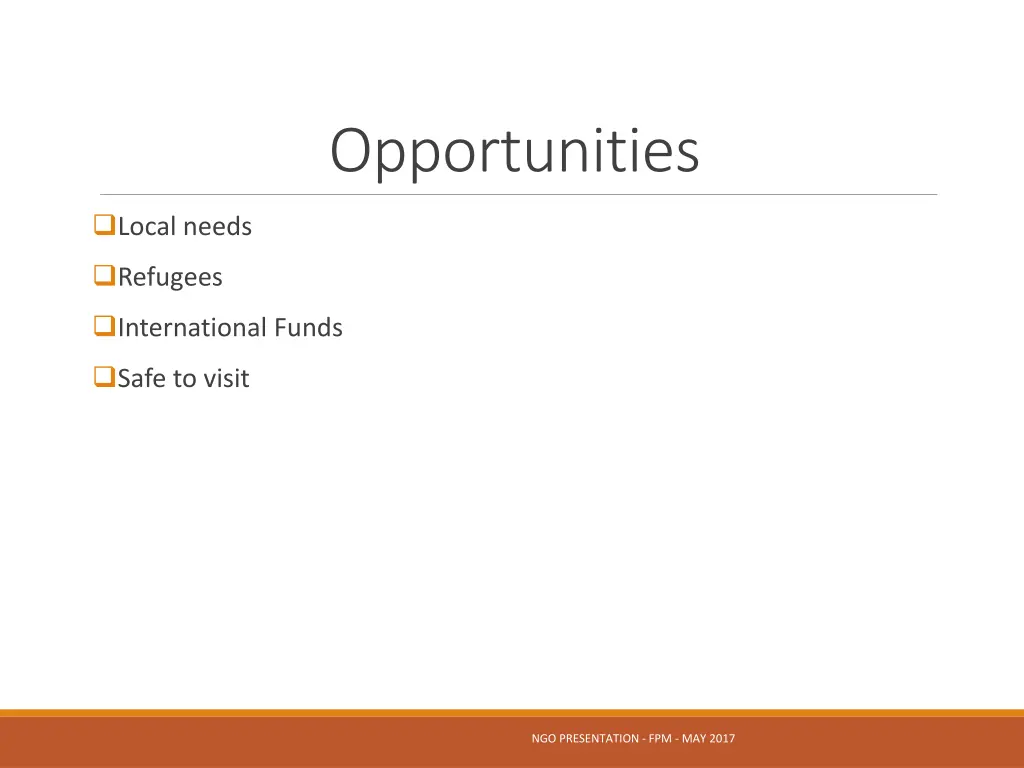 Opportunities

❑Local needs

❑Refugees

❑International Funds

❑Safe to visit

NGO PRESENTATION - FPM - MAY 2017